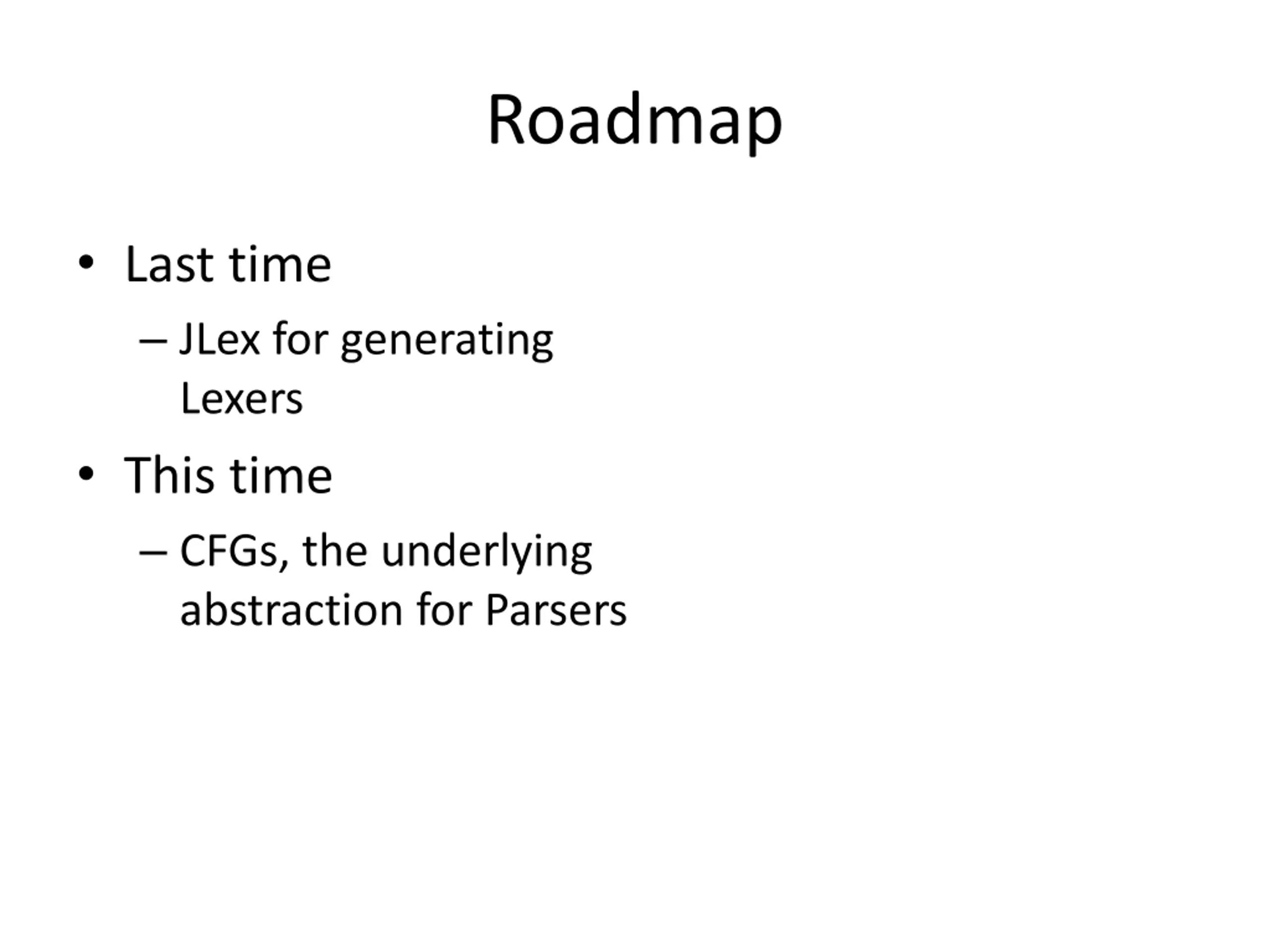 Roadmap

• Last time
– JLex for generating Lexers
• This time
– CFGs, the underlying abstraction for Parsers